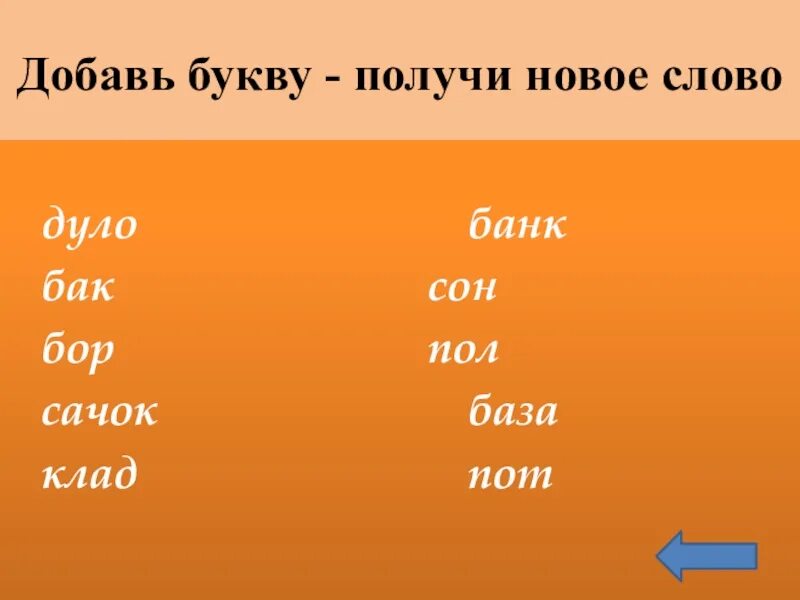 Добавь букву - получи новое слово

дуло
бак
бор
сачок
клад

банк
сон
пол
база
пот